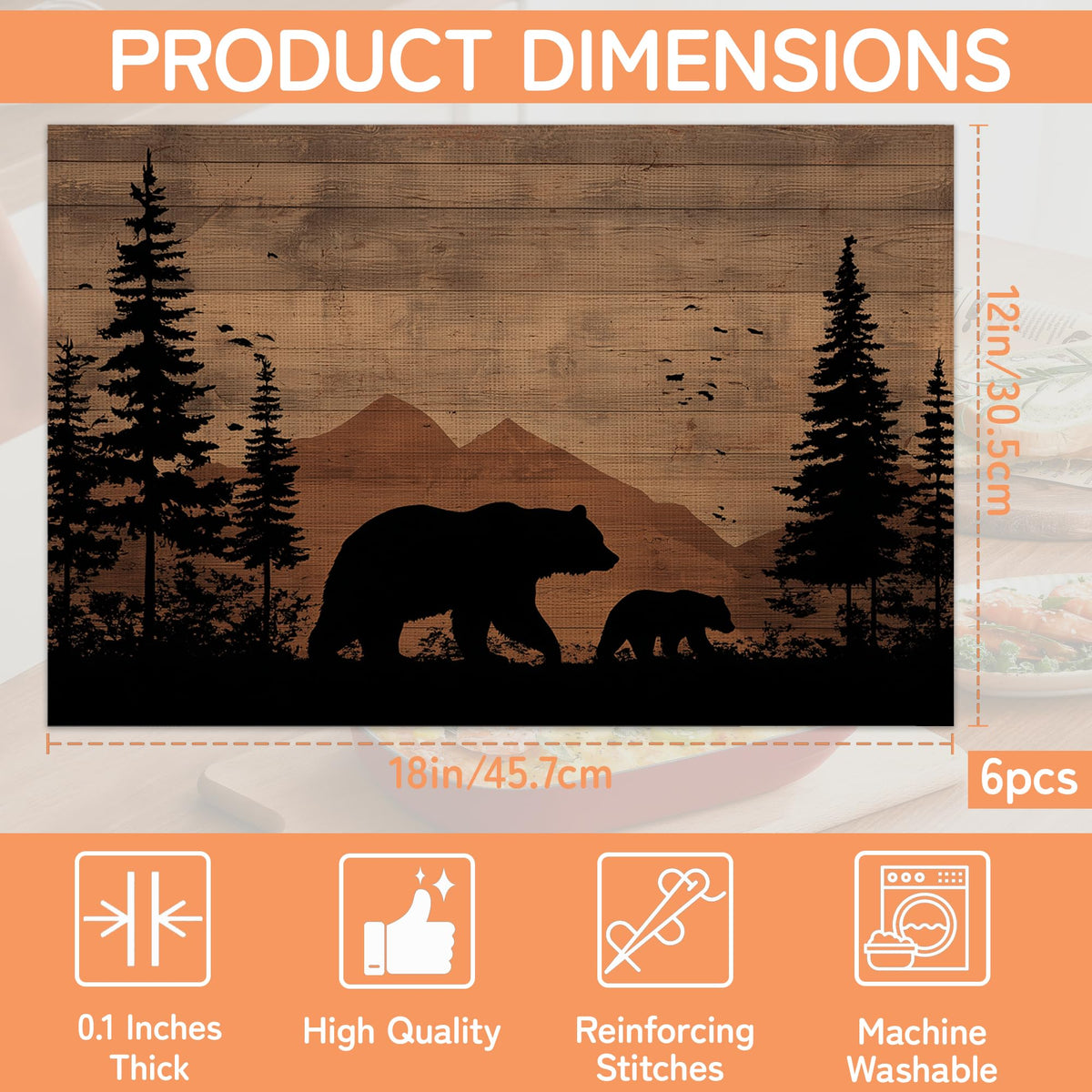 PRODUCT DIMENSIONS

12in/30.5cm

18in/45.7cm

6pcs

0.1 Inches Thick

High Quality

Reinforcing Stitches

Machine Washable